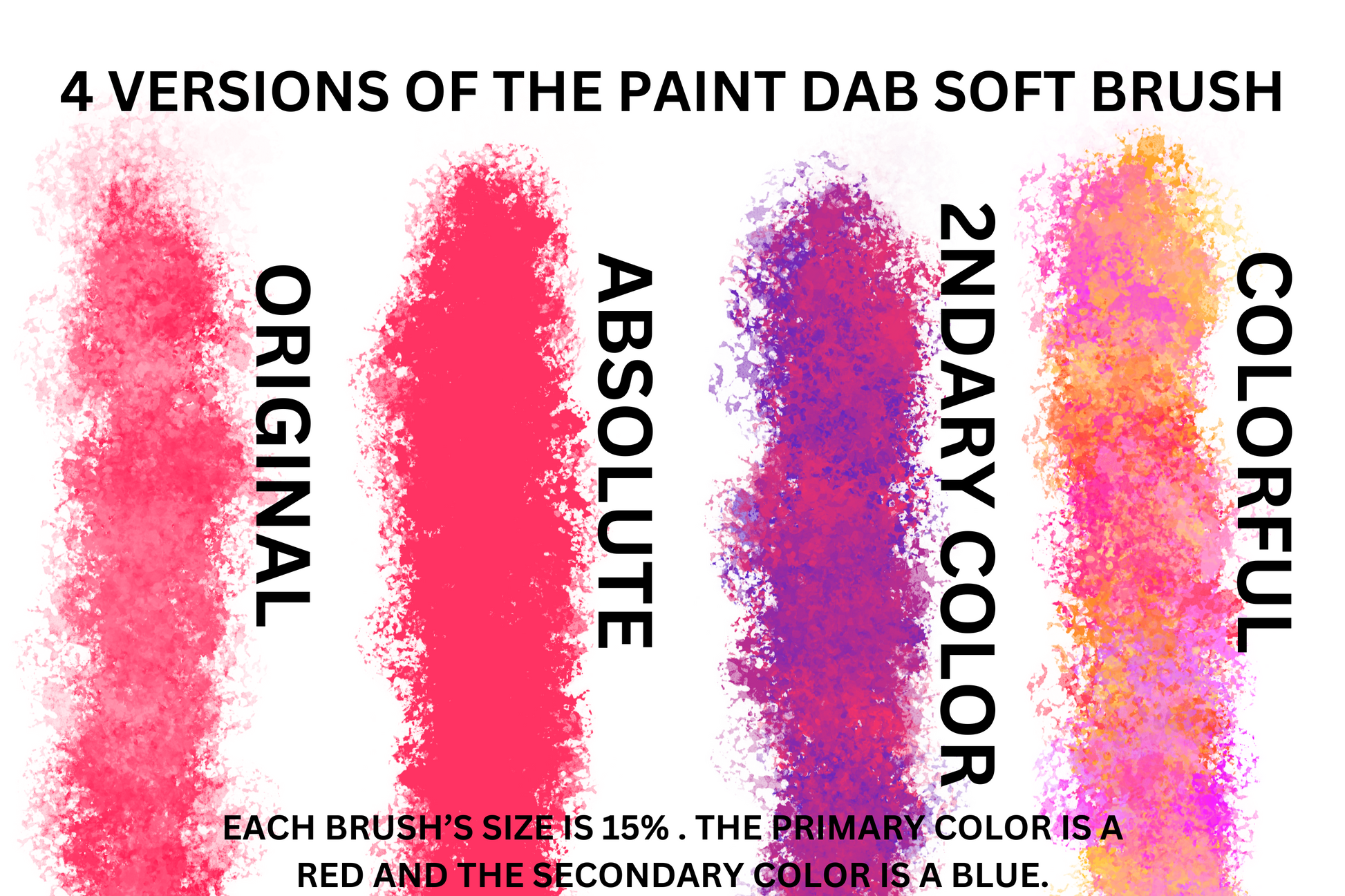 4 VERSIONS OF THE PAINT DAB SOFT BRUSH

ORIGINAL

ABSOLUTE

2NDARY COLOR

COLORFUL

EACH BRUSH'S SIZE IS 15% . THE PRIMARY COLOR IS A RED AND THE SECONDARY COLOR IS A BLUE.